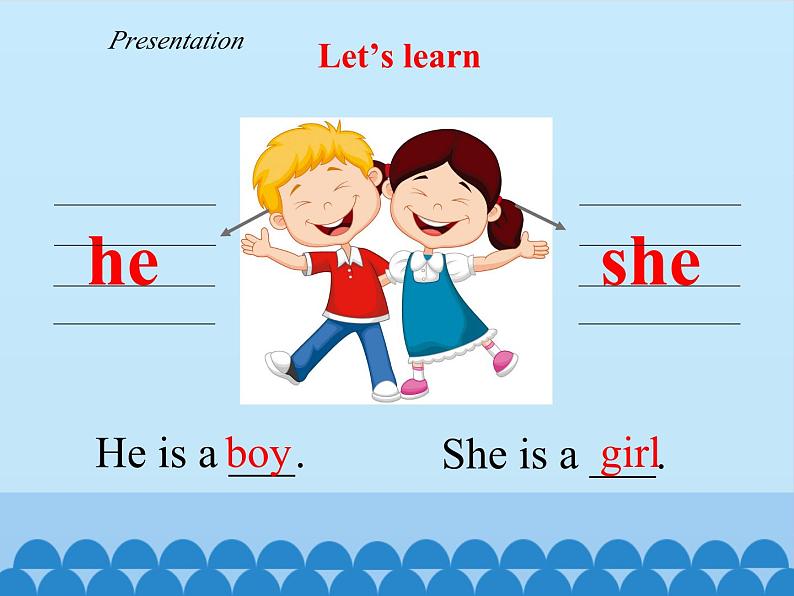 Presentation

Let's learn

he

she

He is a boy.

She is a girl.